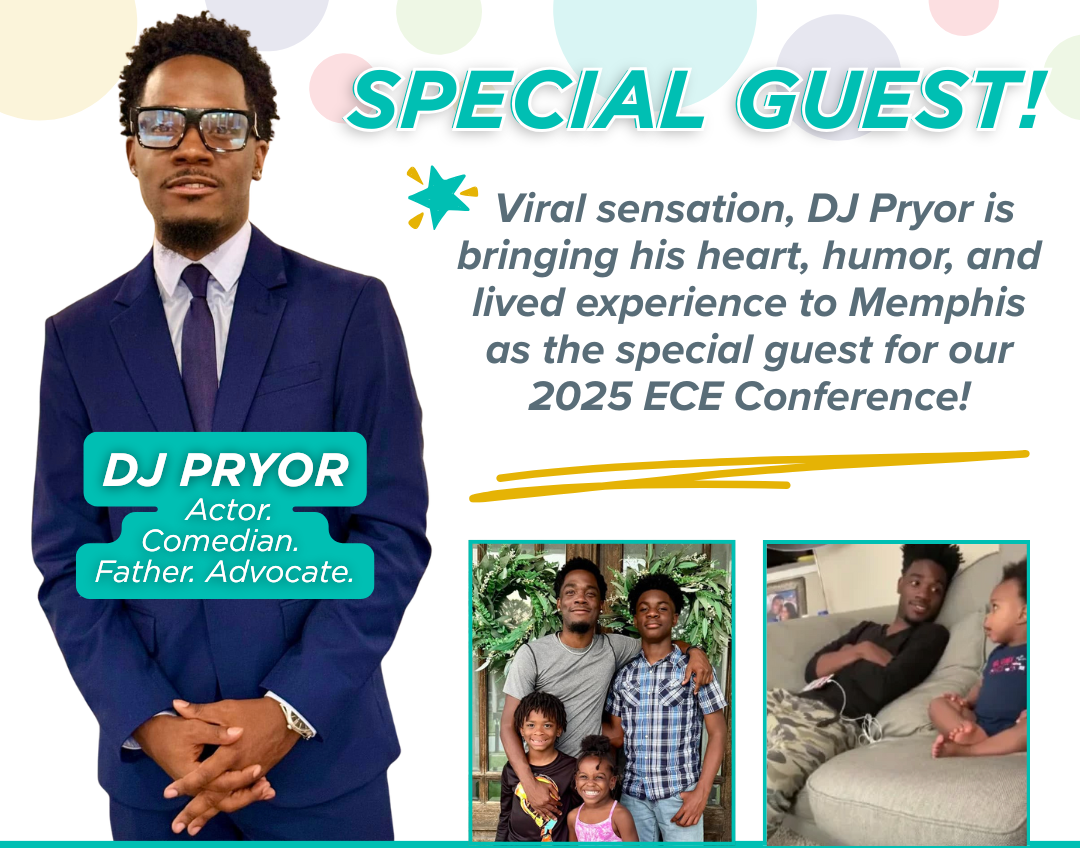 SPECIAL GUEST!

Viral sensation, DJ Pryor is bringing his heart, humor, and lived experience to Memphis as the special guest for our 2025 ECE Conference!

DJ PRYOR
Actor.
Comedian.
Father. Advocate.